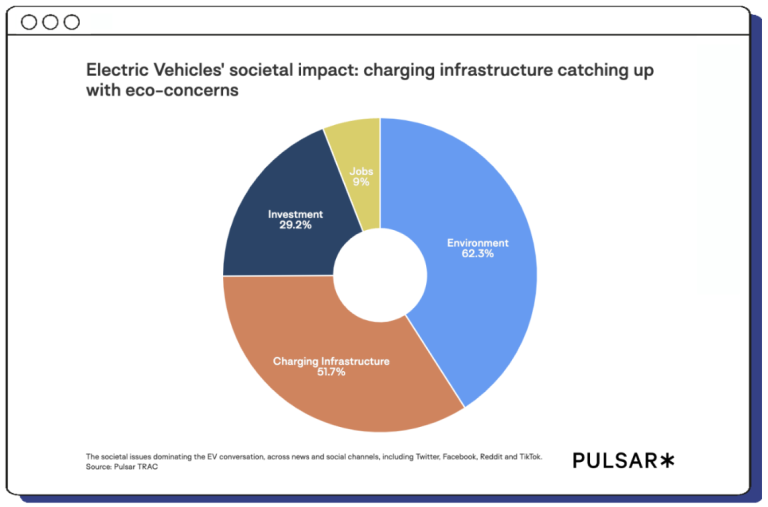 Electric Vehicles' societal impact: charging infrastructure catching up with eco-concerns

Jobs
9%

Investment
29.2%

Environment
62.3%

Charging Infrastructure
51.7%

The societal issues dominating the EV conversation, across news and social channels, including Twitter, Facebook, Reddit and TikTok.
Source: Pulsar TRAC

PULSAR*